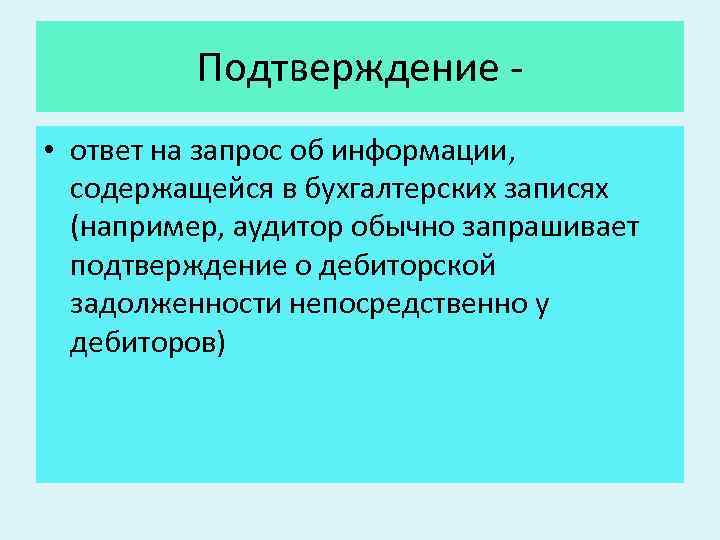 Подтверждение -

• ответ на запрос об информации, содержащейся в бухгалтерских записях (например, аудитор обычно запрашивает подтверждение о дебиторской задолженности непосредственно у дебиторов)